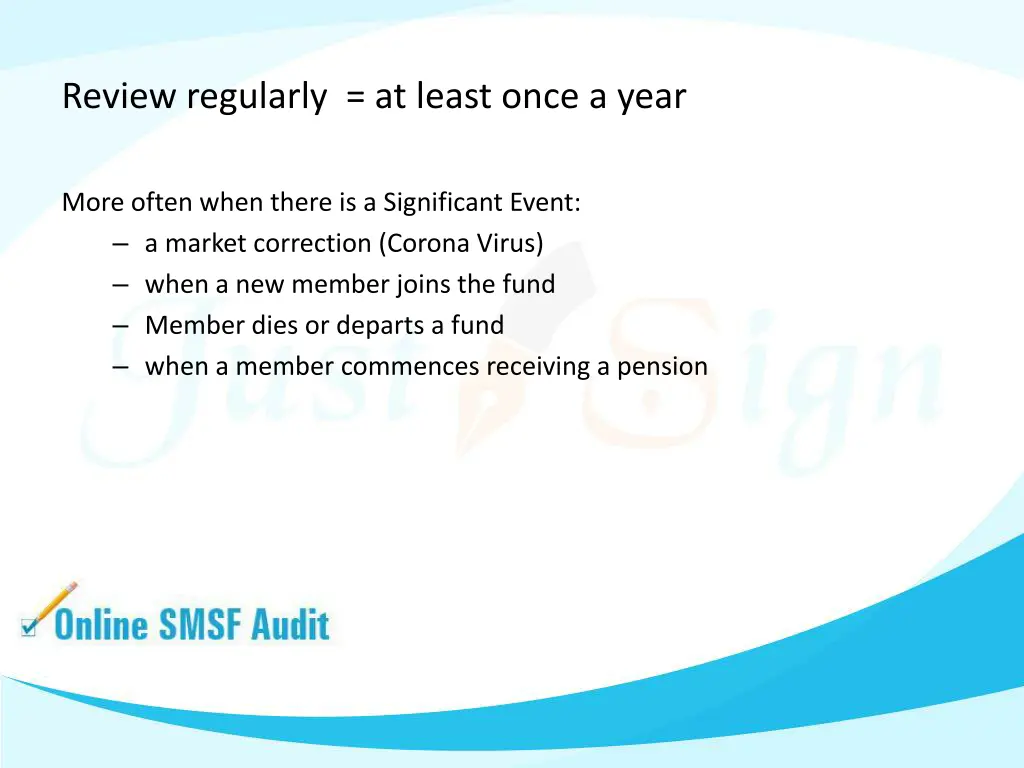 Review regularly = at least once a year

More often when there is a Significant Event:
– a market correction (Corona Virus)
– when a new member joins the fund
– Member dies or departs a fund
– when a member commences receiving a pension

Just Sign

Online SMSF Audit